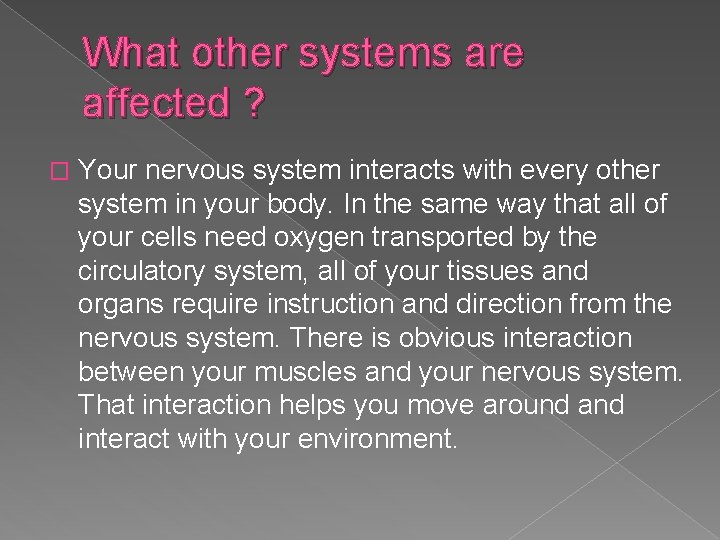 What other systems are affected ?

Your nervous system interacts with every other system in your body. In the same way that all of your cells need oxygen transported by the circulatory system, all of your tissues and organs require instruction and direction from the nervous system. There is obvious interaction between your muscles and your nervous system. That interaction helps you move around and interact with your environment.